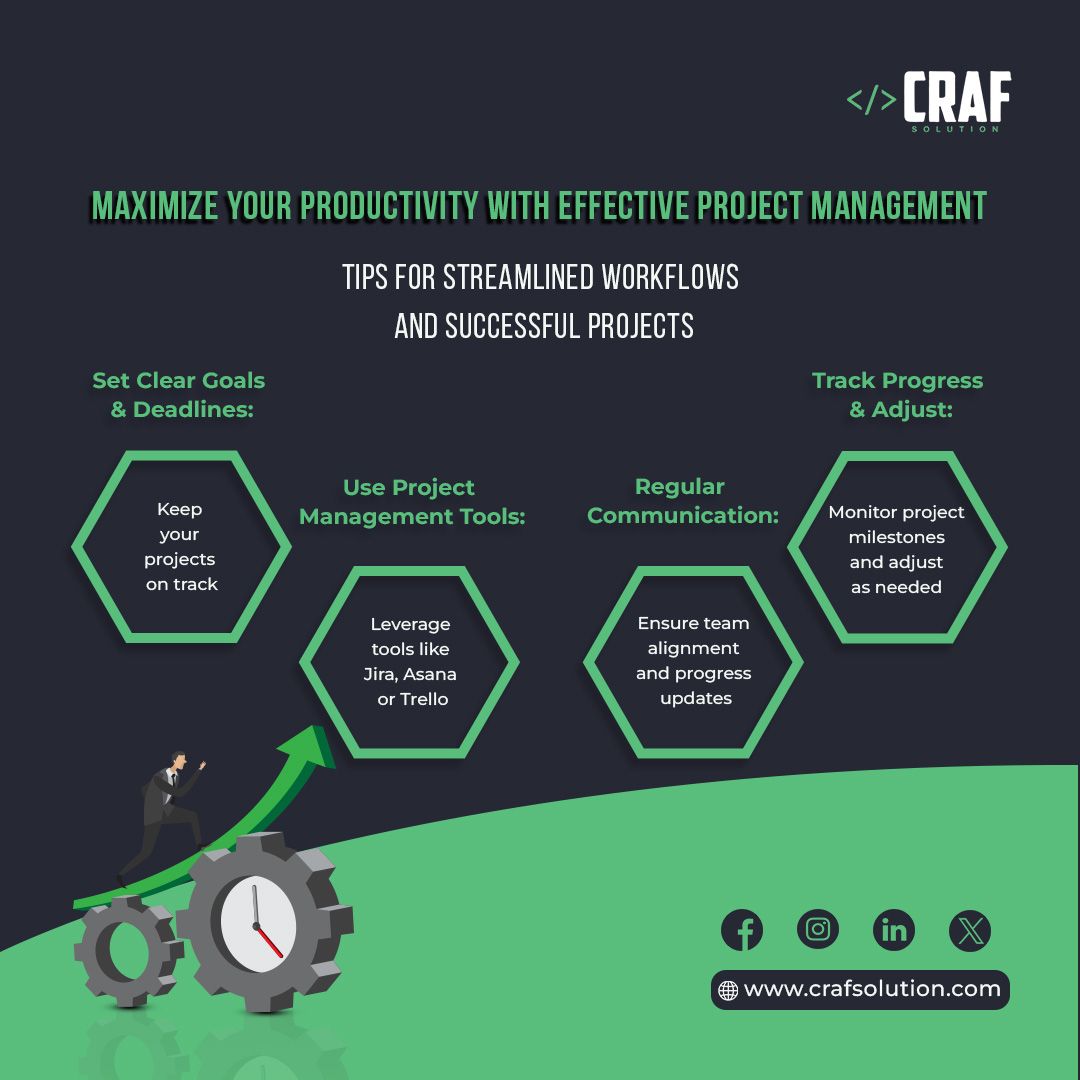 </> CRAF
SOLUTION

MAXIMIZE YOUR PRODUCTIVITY WITH EFFECTIVE PROJECT MANAGEMENT

TIPS FOR STREAMLINED WORKFLOWS AND SUCCESSFUL PROJECTS

Set Clear Goals & Deadlines:

Keep your projects on track

Use Project Management Tools:

Leverage tools like Jira, Asana or Trello

Regular Communication:

Ensure team alignment and progress updates

Track Progress & Adjust:

Monitor project milestones and adjust as needed

www.crafsolution.com